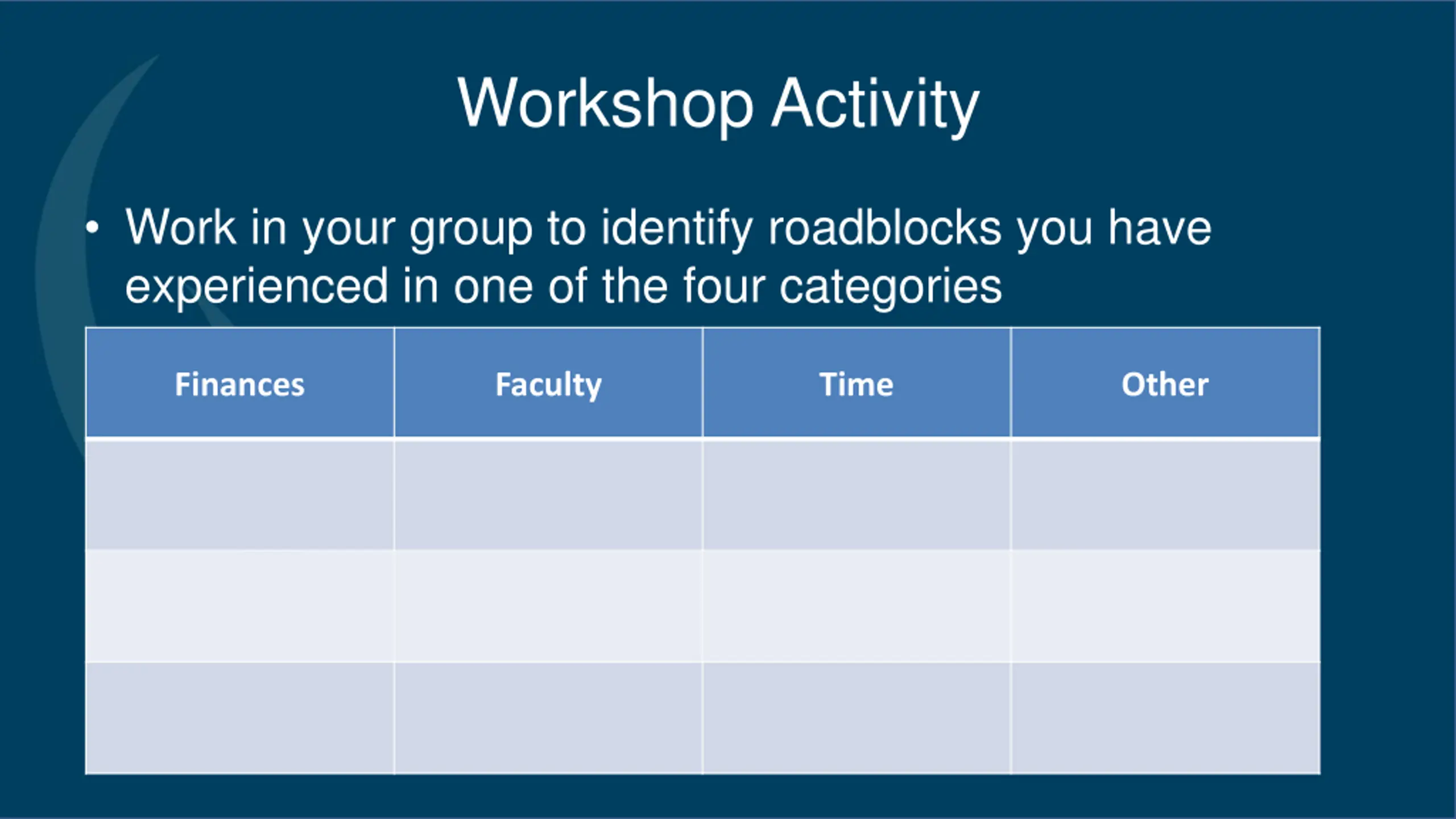 Workshop Activity

• Work in your group to identify roadblocks you have experienced in one of the four categories

| Finances | Faculty | Time | Other |
|---|---|---|---|
| | | | |
| | | | |
| | | | |